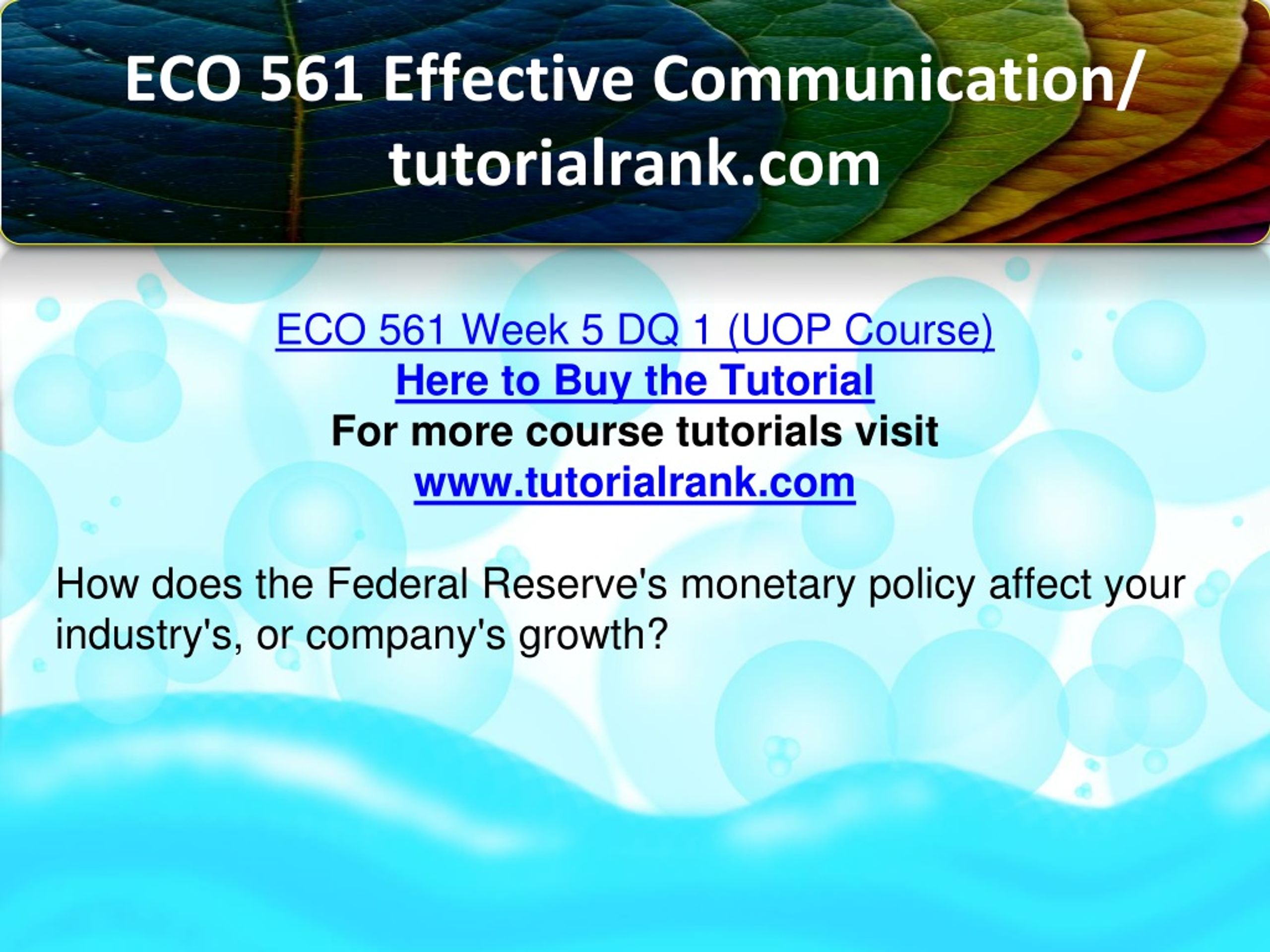 ECO 561 Effective Communication/ tutorialrank.com

ECO 561 Week 5 DQ 1 (UOP Course)
Here to Buy the Tutorial
For more course tutorials visit
www.tutorialrank.com

How does the Federal Reserve's monetary policy affect your industry's, or company's growth?